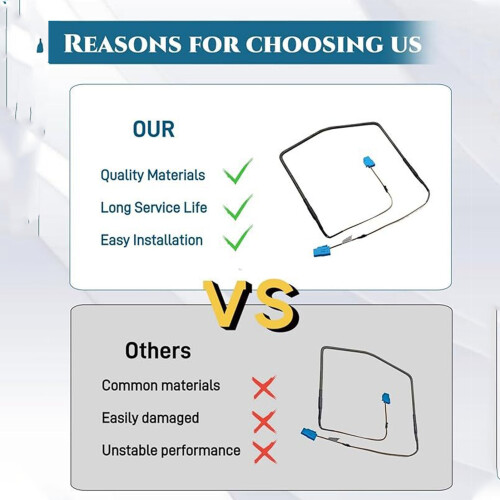 REASONS FOR CHOOSING US

OUR

Quality Materials

Long Service Life

Easy Installation

VS

Others

Common materials

Easily damaged

Unstable performance